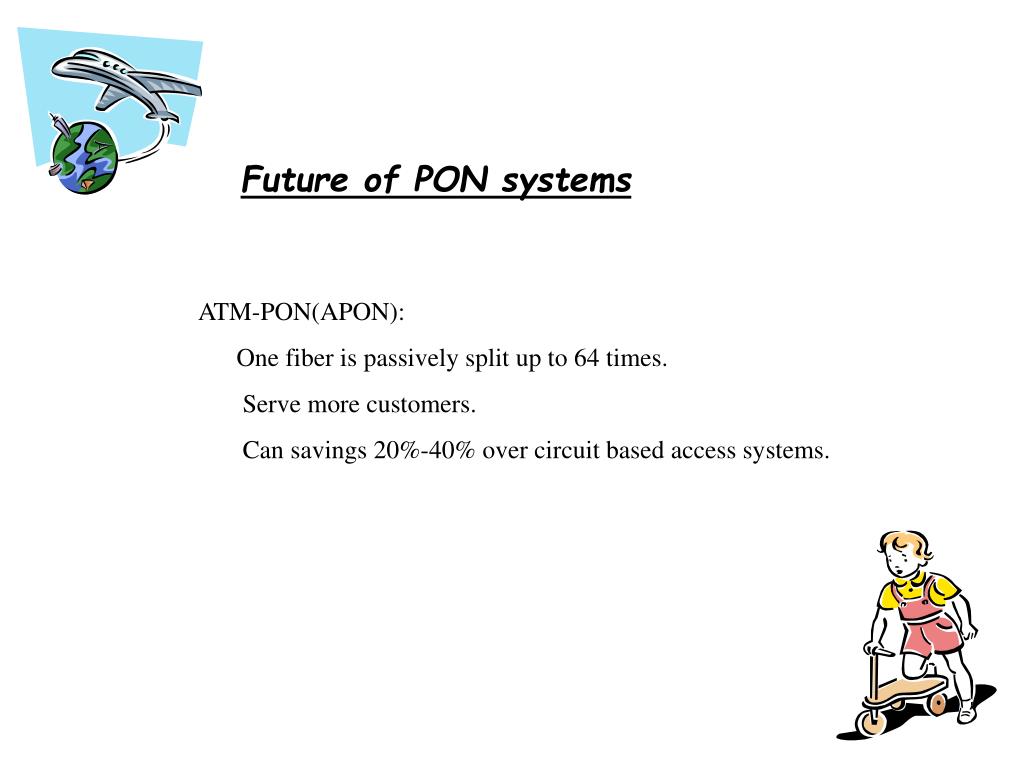 Future of PON systems

ATM-PON(APON):

One fiber is passively split up to 64 times.

Serve more customers.

Can savings 20%-40% over circuit based access systems.